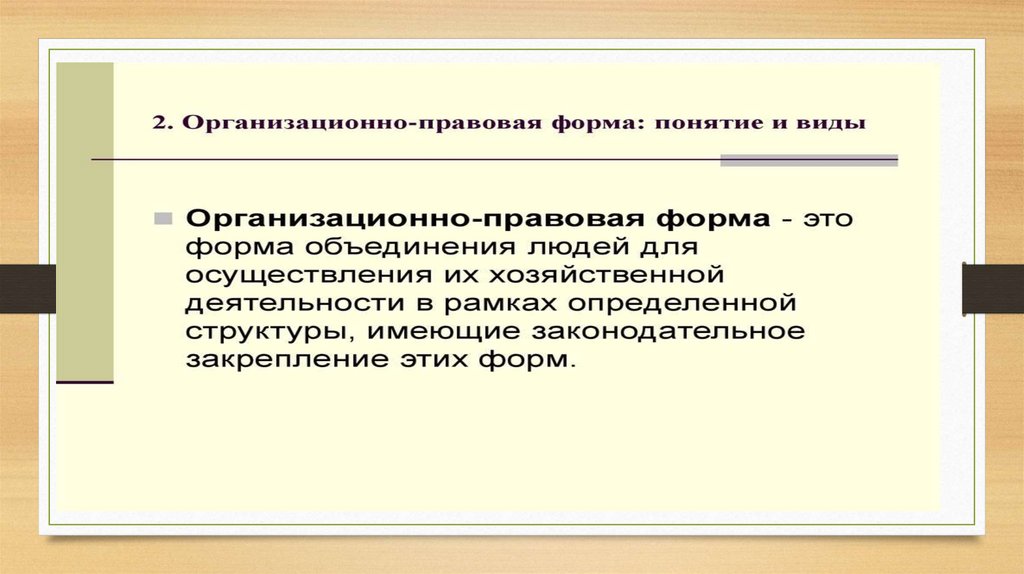 2. Организационно-правовая форма: понятие и виды

Организационно-правовая форма - это форма объединения людей для осуществления их хозяйственной деятельности в рамках определенной структуры, имеющие законодательное закрепление этих форм.